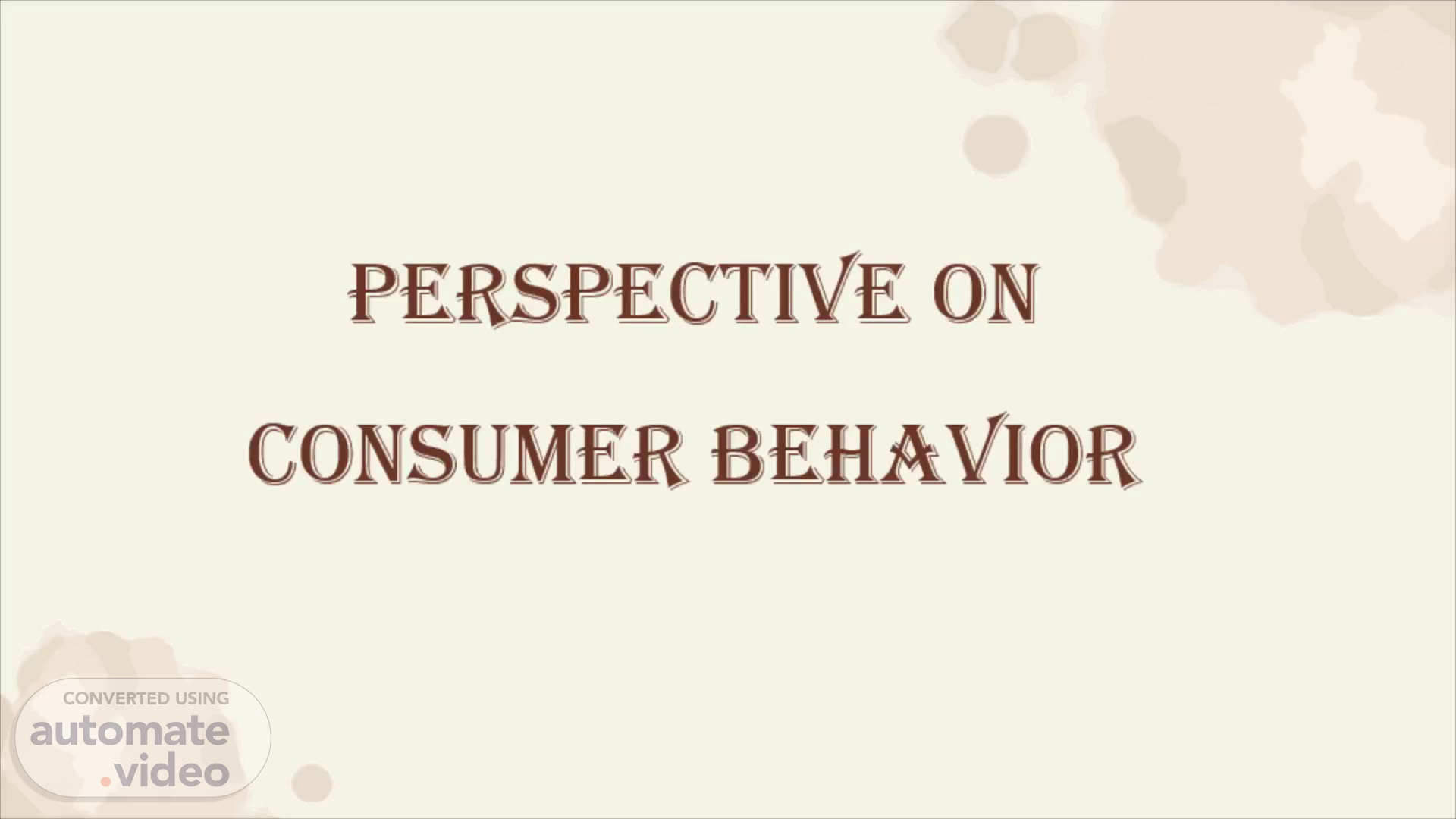 PERSPECTIVE ON CONSUMER BEHAVIOR

CONVERTED USING
automate
.video